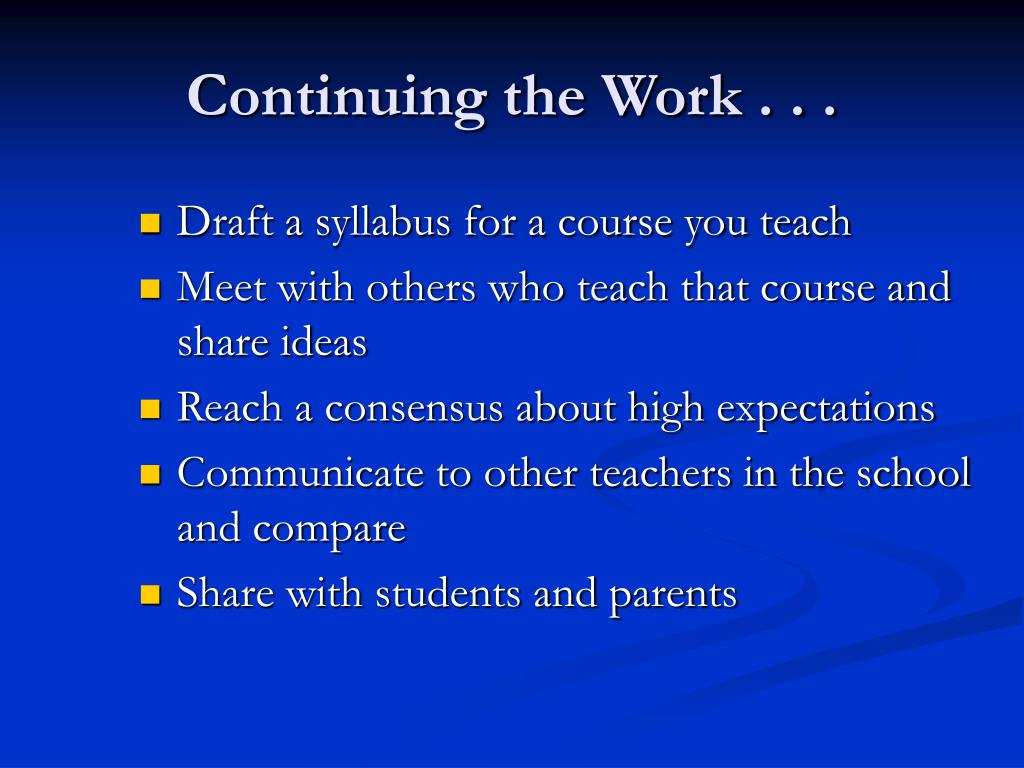 Continuing the Work . . .

- Draft a syllabus for a course you teach
- Meet with others who teach that course and share ideas
- Reach a consensus about high expectations
- Communicate to other teachers in the school and compare
- Share with students and parents